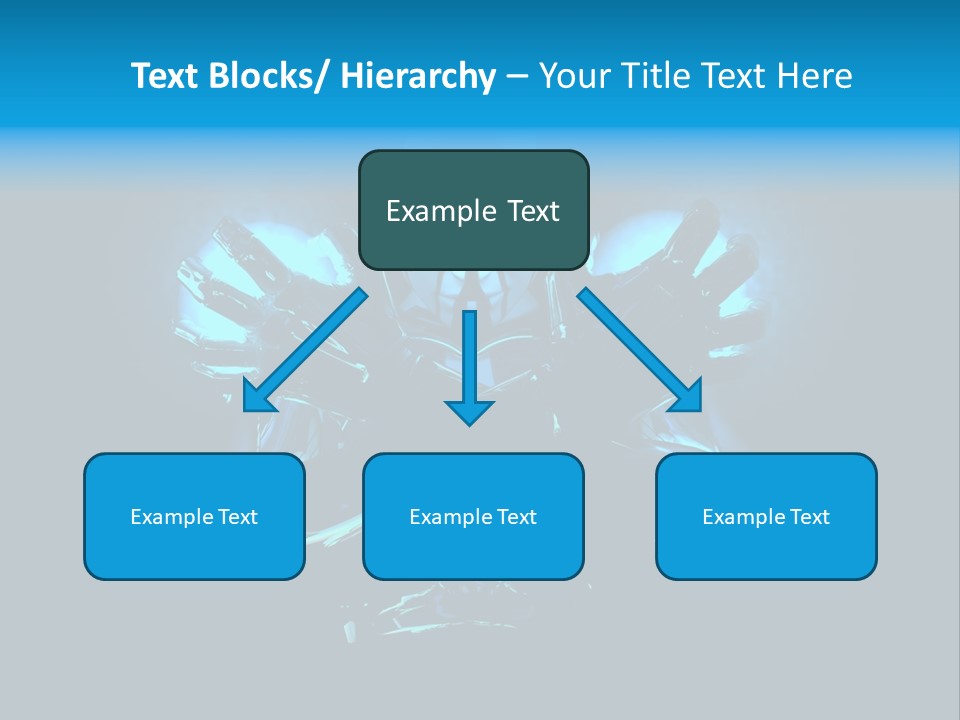 Text Blocks/ Hierarchy – Your Title Text Here

Example Text

Example Text

Example Text

Example Text